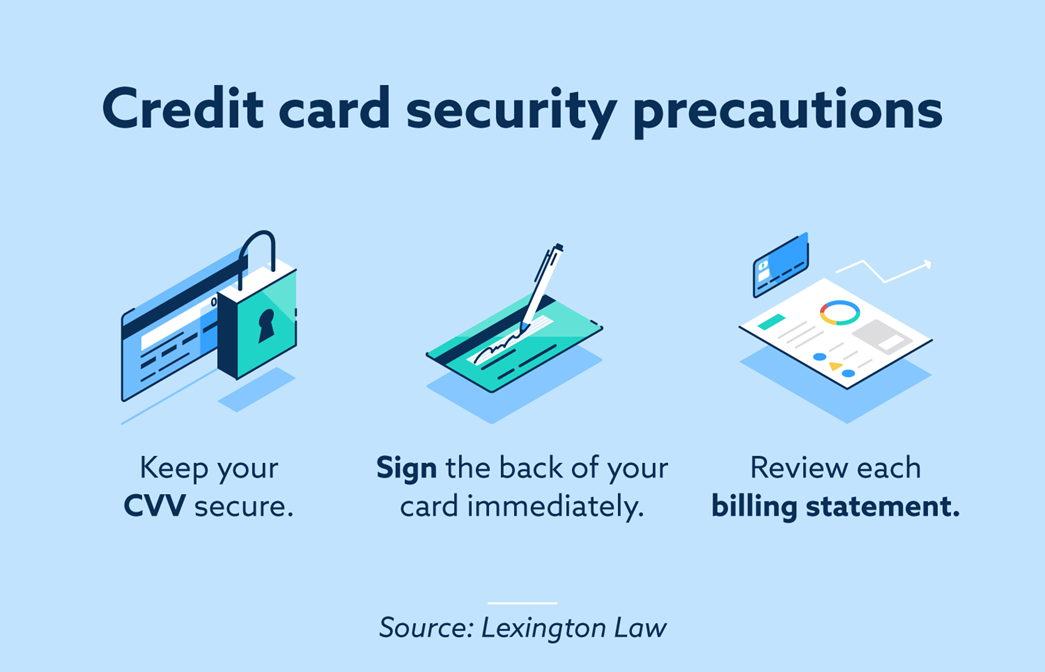 Credit card security precautions

Keep your CVV secure.

Sign the back of your card immediately.

Review each billing statement.

Source: Lexington Law